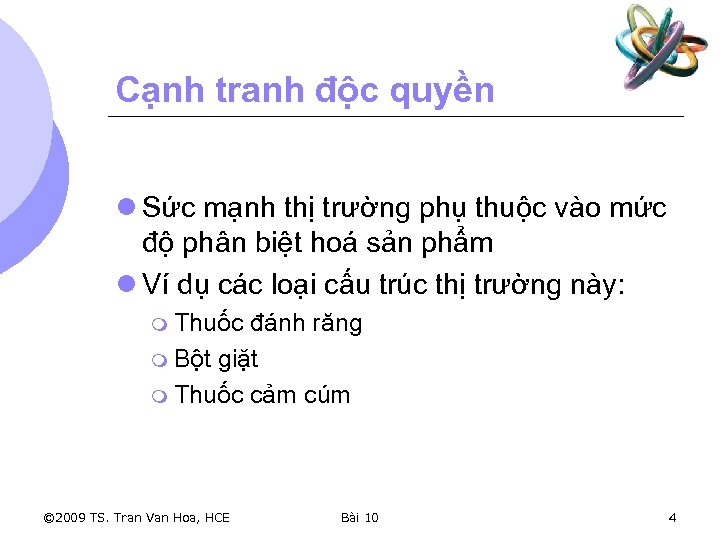 Cạnh tranh độc quyền

Sức mạnh thị trường phụ thuộc vào mức độ phân biệt hoá sản phẩm

Ví dụ các loại cấu trúc thị trường này:

Thuốc đánh răng

Bột giặt

Thuốc cảm cúm

©2009 TS. Tran Van Hoa, HCE

Bài 10

4